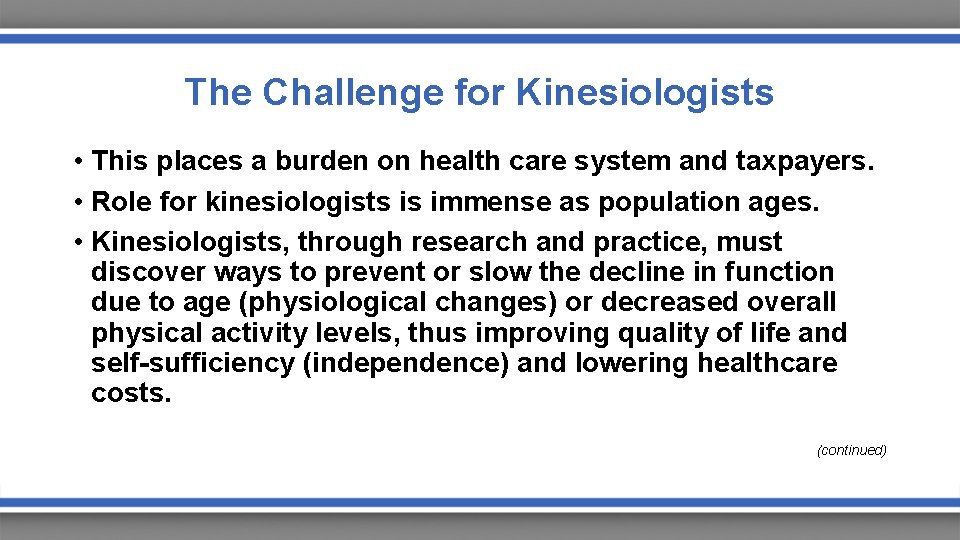 The Challenge for Kinesiologists

• This places a burden on health care system and taxpayers.

• Role for kinesiologists is immense as population ages.

• Kinesiologists, through research and practice, must discover ways to prevent or slow the decline in function due to age (physiological changes) or decreased overall physical activity levels, thus improving quality of life and self-sufficiency (independence) and lowering healthcare costs.

(continued)